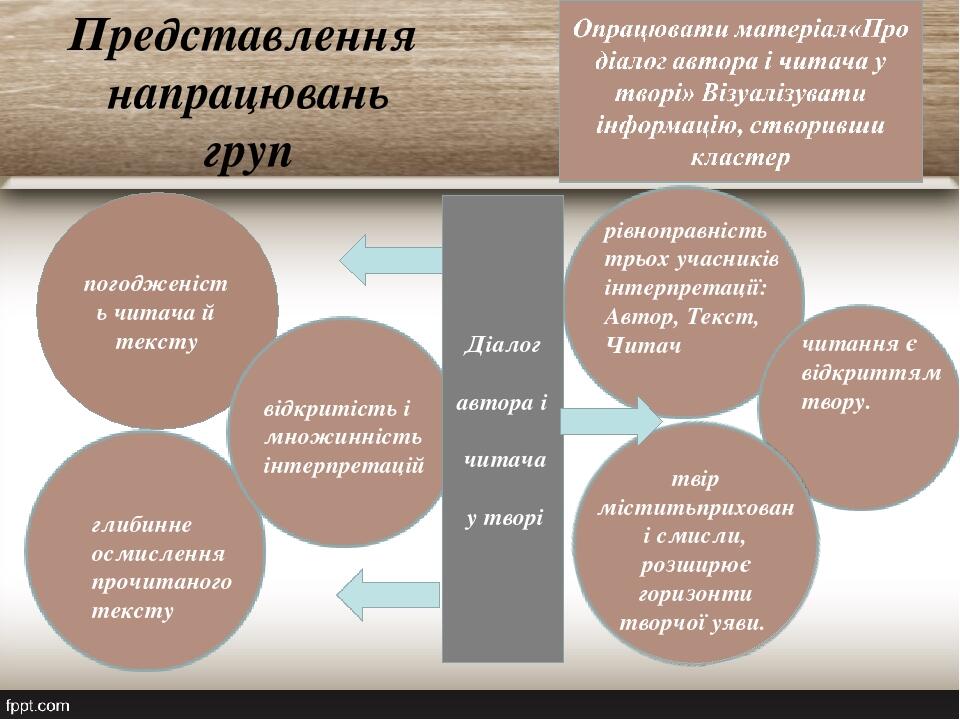 Представлення напрацювань груп

Опрацювати матеріал«Про діалог автора і читача у творі» Візуалізувати інформацію, створивши кластер

погодженість читача й тексту

відкритість і множинність інтерпретацій

глибинне осмислення прочитаного тексту

Діалог автора і читача у творі

рівноправність трьох учасників інтерпретації: Автор, Текст, Читач

читання є відкриттям твору.

твір міститьприховані смисли, розширює горизонти творчої уяви.

fppt.com